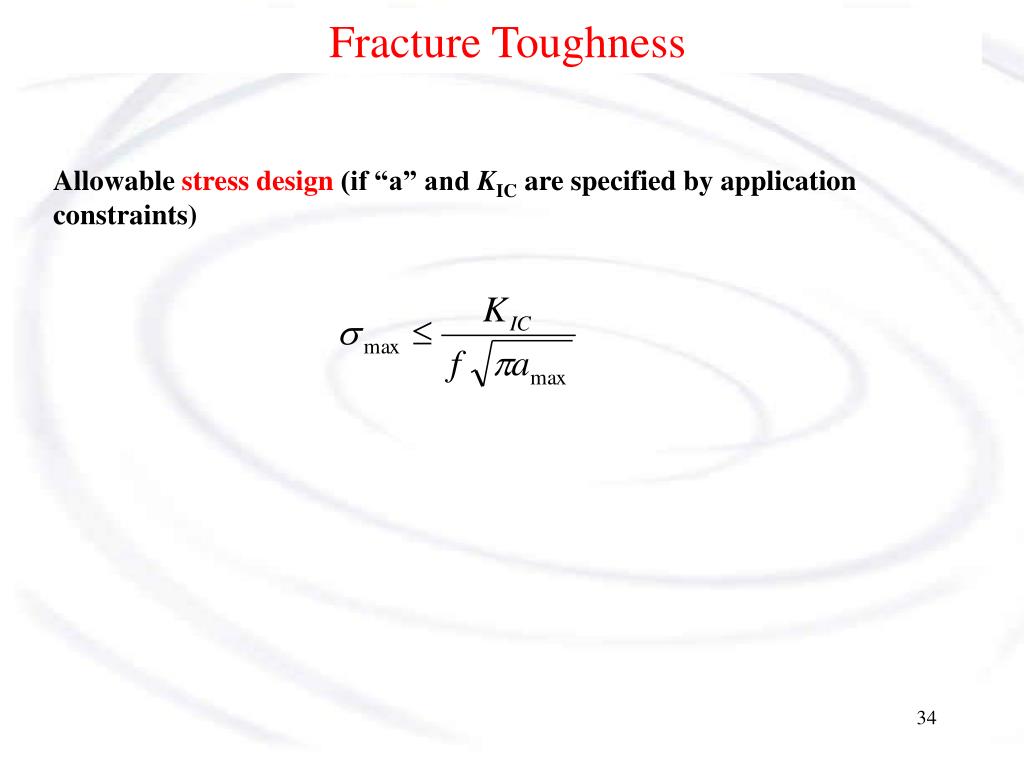 Fracture Toughness

Allowable stress design (if “a” and $K_{IC}$ are specified by application constraints)

$\sigma_{\max} \leq \frac{K_{IC}}{f\sqrt{\pi a_{\max}}}$

34